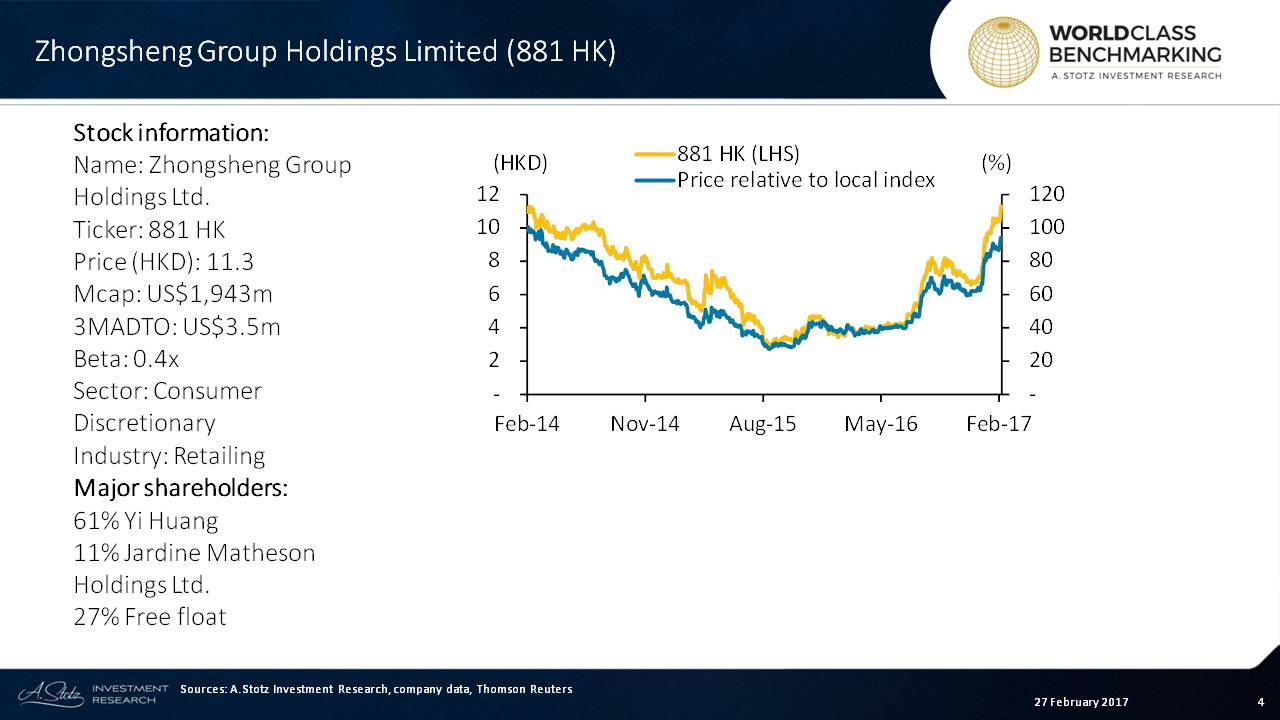 Zhongsheng Group Holdings Limited (881 HK)

WORLDCLASS BENCHMARKING
A. STOTZ INVESTMENT RESEARCH

Stock information:
Name: Zhongsheng Group Holdings Ltd.
Ticker: 881 HK
Price (HKD): 11.3
Mcap: US$1,943m
3MADTO: US$3.5m
Beta: 0.4x
Sector: Consumer Discretionary
Industry: Retailing
Major shareholders:
61% Yi Huang
11% Jardine Matheson Holdings Ltd.
27% Free float

(HKD)
881 HK (LHS)
Price relative to local index
(%)
12
10
8
6
4
2
-
120
100
80
60
40
20
-
Feb-14
Nov-14
Aug-15
May-16
Feb-17

A. Stotz INVESTMENT RESEARCH
Sources: A.Stotz Investment Research, company data, Thomson Reuters
27 February 2017
4